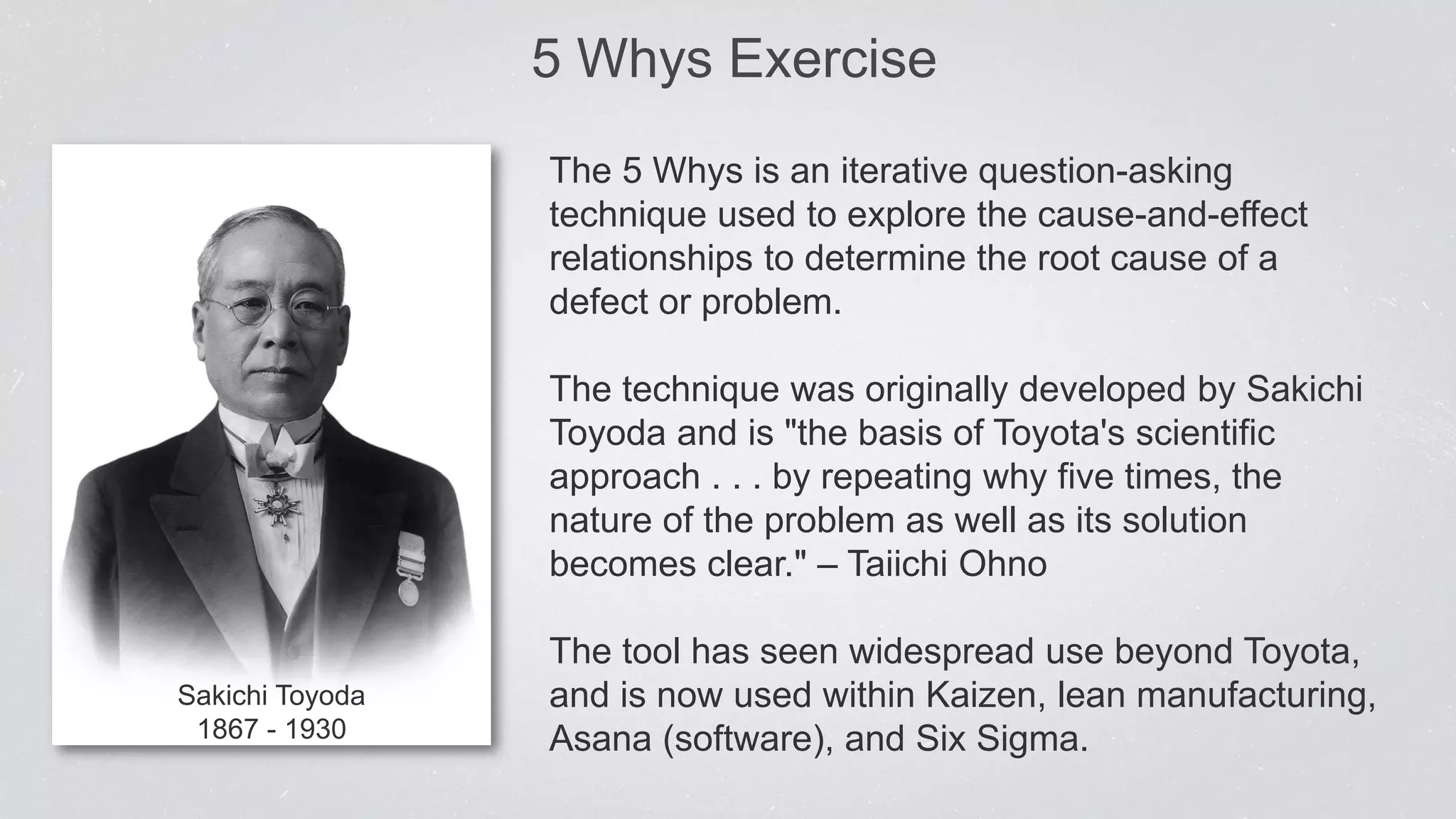 5 Whys Exercise

Sakichi Toyoda
1867 - 1930

The 5 Whys is an iterative question-asking technique used to explore the cause-and-effect relationships to determine the root cause of a defect or problem.

The technique was originally developed by Sakichi Toyoda and is "the basis of Toyota's scientific approach . . . by repeating why five times, the nature of the problem as well as its solution becomes clear." – Taiichi Ohno

The tool has seen widespread use beyond Toyota, and is now used within Kaizen, lean manufacturing, Asana (software), and Six Sigma.